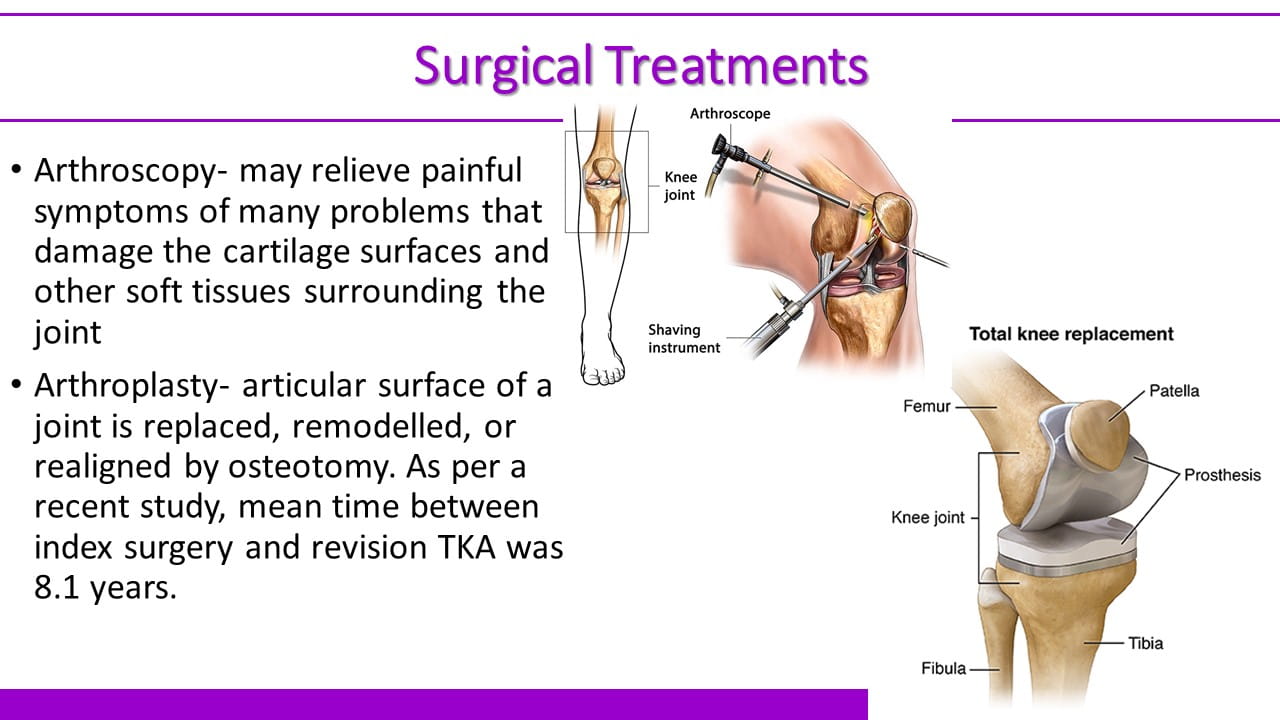 Surgical Treatments

• Arthroscopy- may relieve painful symptoms of many problems that damage the cartilage surfaces and other soft tissues surrounding the joint

• Arthroplasty- articular surface of a joint is replaced, remodelled, or realigned by osteotomy. As per a recent study, mean time between index surgery and revision TKA was 8.1 years.

Arthroscope
Knee joint
Shaving instrument

Total knee replacement
Femur
Patella
Prosthesis
Knee joint
Tibia
Fibula